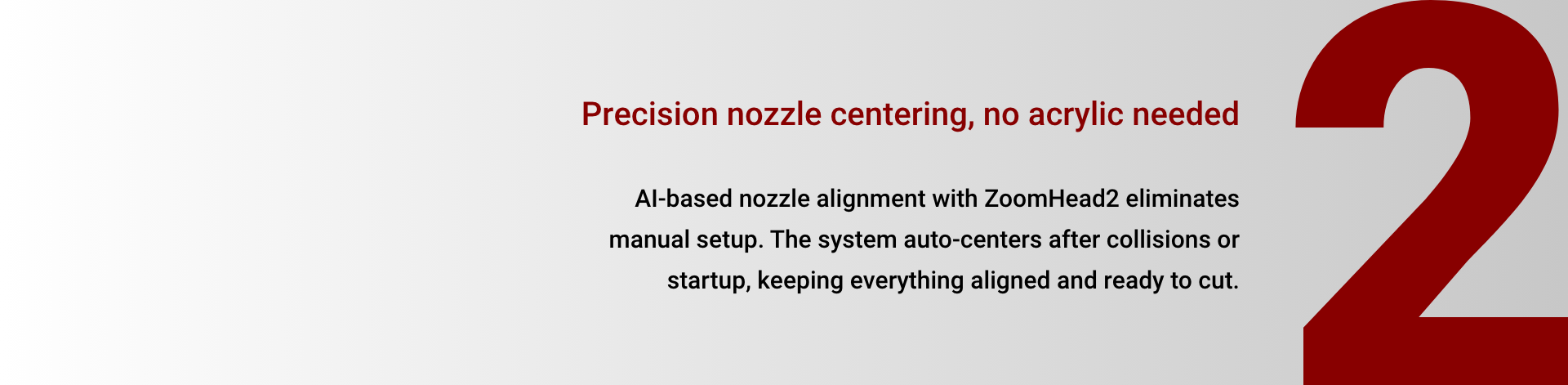 Precision nozzle centering, no acrylic needed

AI-based nozzle alignment with ZoomHead2 eliminates manual setup. The system auto-centers after collisions or startup, keeping everything aligned and ready to cut.

2